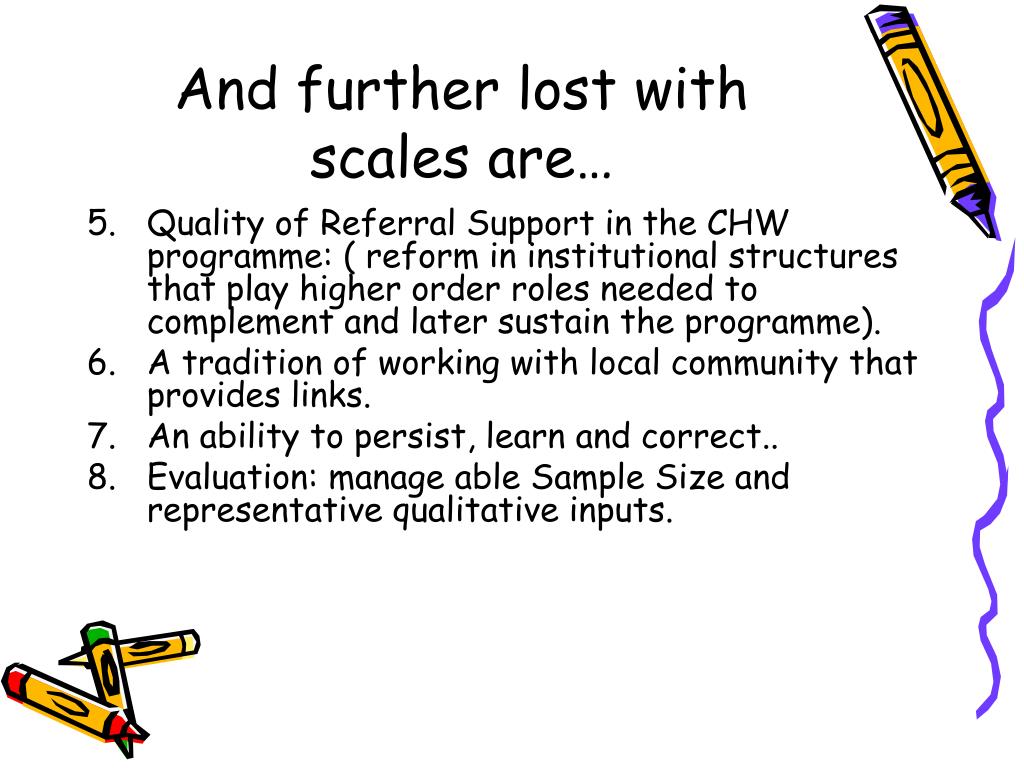 And further lost with scales are…

5. Quality of Referral Support in the CHW programme: ( reform in institutional structures that play higher order roles needed to complement and later sustain the programme).
6. A tradition of working with local community that provides links.
7. An ability to persist, learn and correct..
8. Evaluation: manage able Sample Size and representative qualitative inputs.